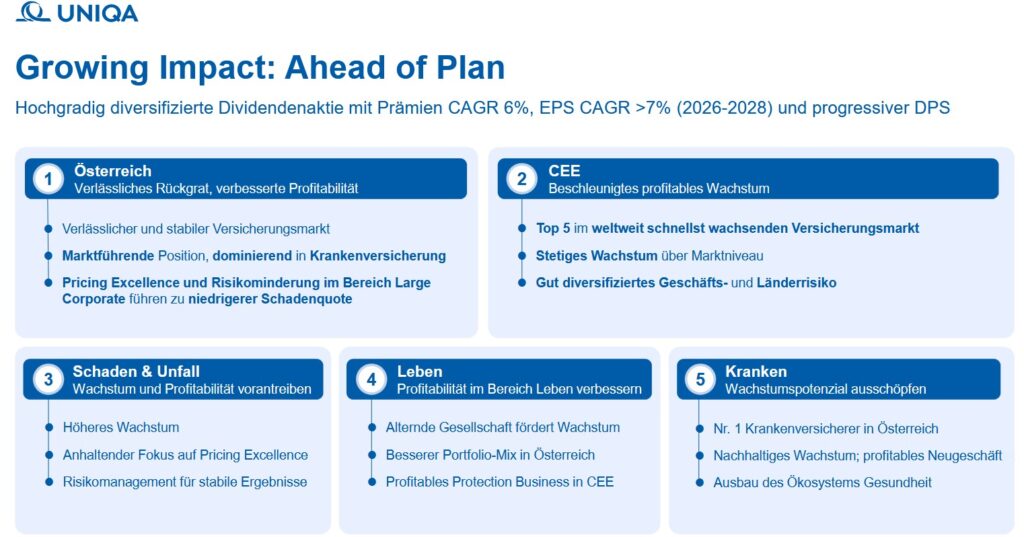 UNIQA

Growing Impact: Ahead of Plan

Hochgradig diversifizierte Dividendenaktie mit Prämien CAGR 6%, EPS CAGR >7% (2026-2028) und progressiver DPS

1 Österreich
Verlässliches Rückgrat, verbesserte Profitabilität

Verlässlicher und stabiler Versicherungsmarkt

Marktführende Position, dominierend in Krankenversicherung

Pricing Excellence und Risikominderung im Bereich Large Corporate führen zu niedrigerer Schadenquote

2 CEE
Beschleunigtes profitables Wachstum

Top 5 im weltweit schnellst wachsenden Versicherungsmarkt

Stetiges Wachstum über Marktniveau

Gut diversifiziertes Geschäfts- und Länderrisiko

3 Schaden & Unfall
Wachstum und Profitabilität vorantreiben

Höheres Wachstum

Anhaltender Fokus auf Pricing Excellence

Risikomanagement für stabile Ergebnisse

4 Leben
Profitabilität im Bereich Leben verbessern

Alternde Gesellschaft fördert Wachstum

Besserer Portfolio-Mix in Österreich

Profitables Protection Business in CEE

5 Kranken
Wachstumspotenzial ausschöpfen

Nr. 1 Krankenversicherer in Österreich

Nachhaltiges Wachstum; profitables Neugeschäft

Ausbau des Ökosystems Gesundheit